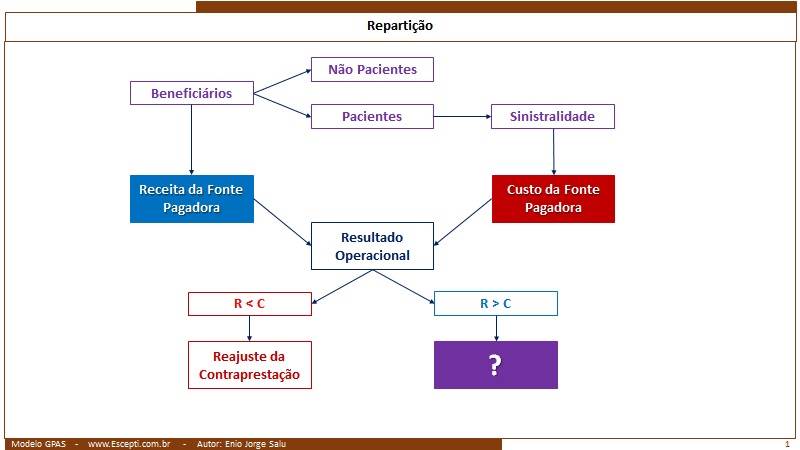 Repartição

Beneficiários

Não Pacientes

Pacientes

Sinistralidade

Receita da Fonte Pagadora

Custo da Fonte Pagadora

Resultado Operacional

R < C

R > C

Reajuste da Contraprestação

?

Modelo GPAS - www.Escepti.com.br - Autor: Enio Jorge Salu

1